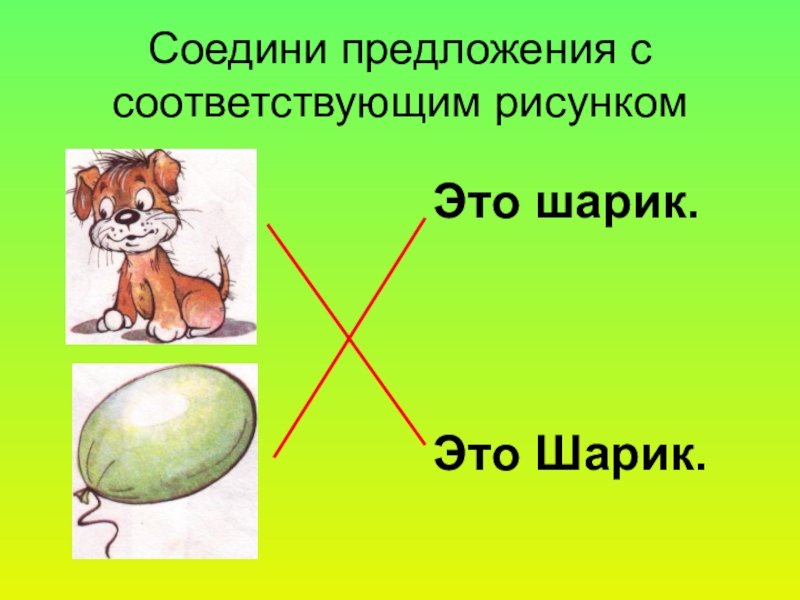 Соедини предложения с соответствующим рисунком

Это шарик.

Это Шарик.